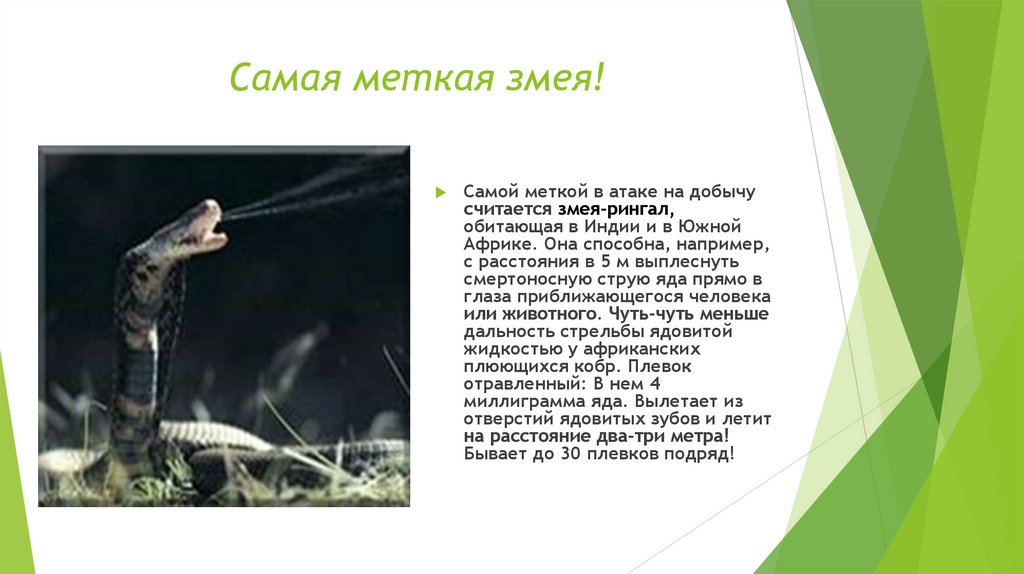 Самая меткая змея!

Самой меткой в атаке на добычу считается змея-рингал, обитающая в Индии и в Южной Африке. Она способна, например, с расстояния в 5 м выплеснуть смертоносную струю яда прямо в глаза приближающегося человека или животного. Чуть-чуть меньше дальность стрельбы ядовитой жидкостью у африканских плюющихся кобр. Плевок отравленный: В нем 4 миллиграмма яда. Вылетает из отверстий ядовитых зубов и летит на расстояние два-три метра! Бывает до 30 плевков подряд!